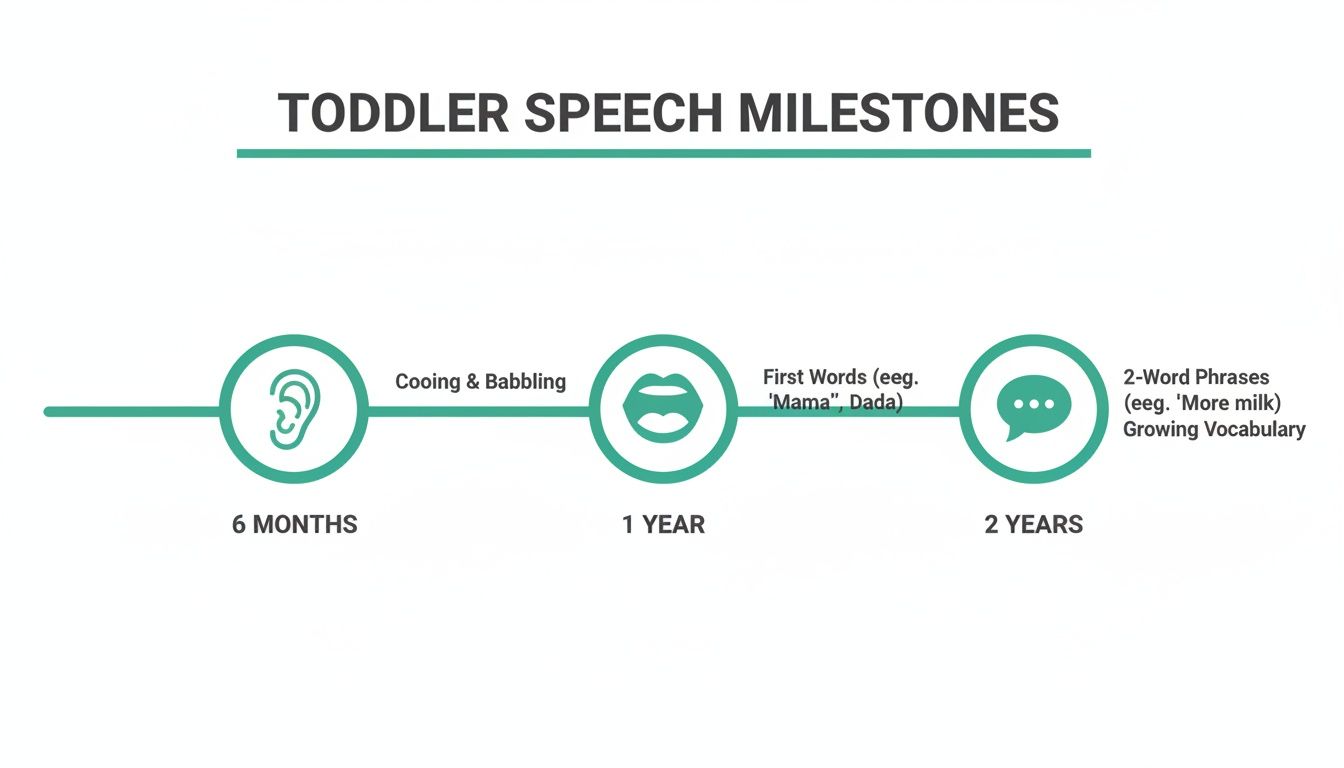 TODDLER SPEECH MILESTONES

Cooing & Babbling

First Words (eeg. 'Mama", Dada)

2-Word Phrases (eeg. 'More milk) Growing Vocabulary

6 MONTHS

1 YEAR

2 YEARS